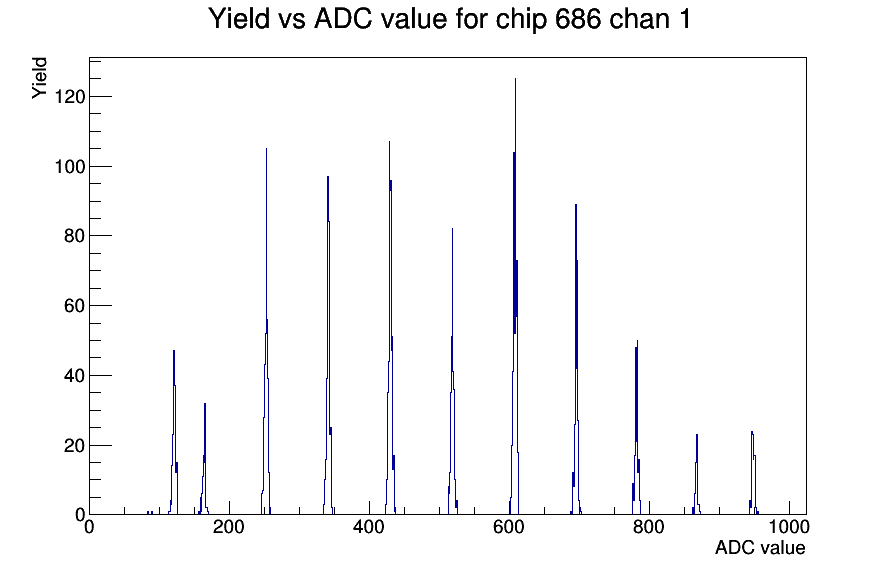 Yield vs ADC value for chip 686 chan 1

Yield

120
100
80
60
40
20
0

0
200
400
600
800
1000

ADC value